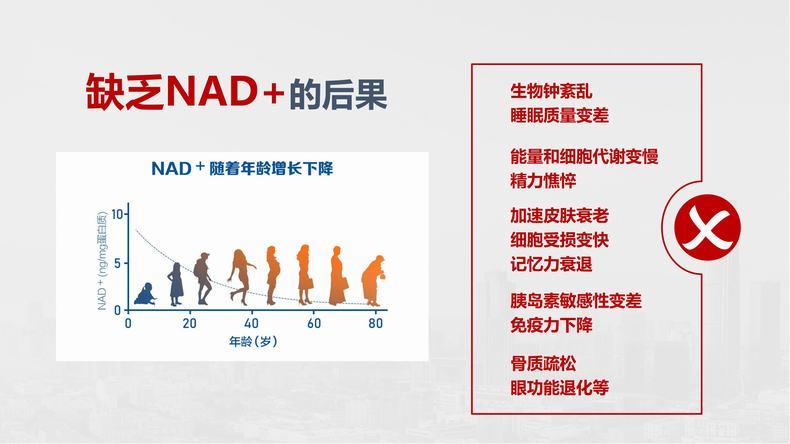 缺乏NAD+的后果

NAD+随着年龄增长下降

NAD+ (ng/mg蛋白质)

10
5
0

0 20 40 60 80

年龄（岁）

生物钟紊乱
睡眠质量变差

能量和细胞代谢变慢
精力憔悴

加速皮肤衰老
细胞受损变快
记忆力衰退

胰岛素敏感性变差
免疫力下降

骨质疏松
眼功能退化等